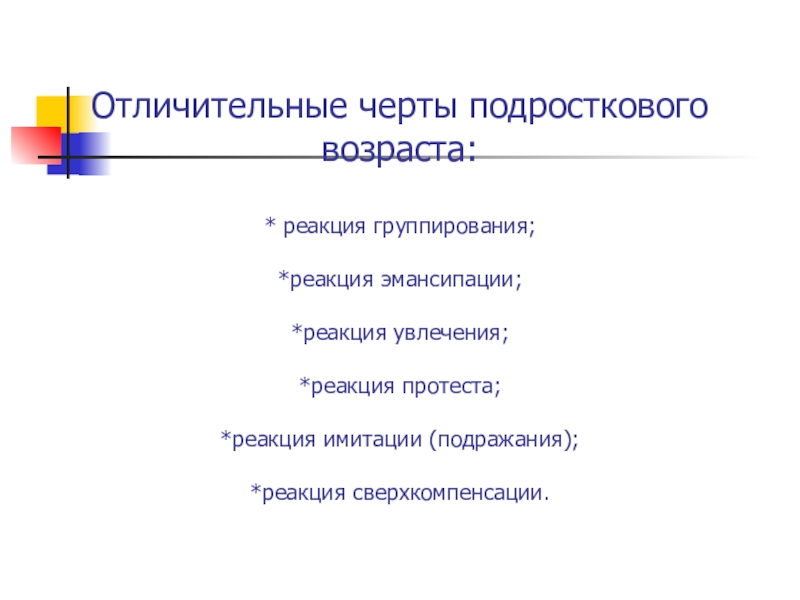 Отличительные черты подросткового возраста:

* реакция группирования;

*реакция эмансипации;

*реакция увлечения;

*реакция протеста;

*реакция имитации (подражания);

*реакция сверхкомпенсации.